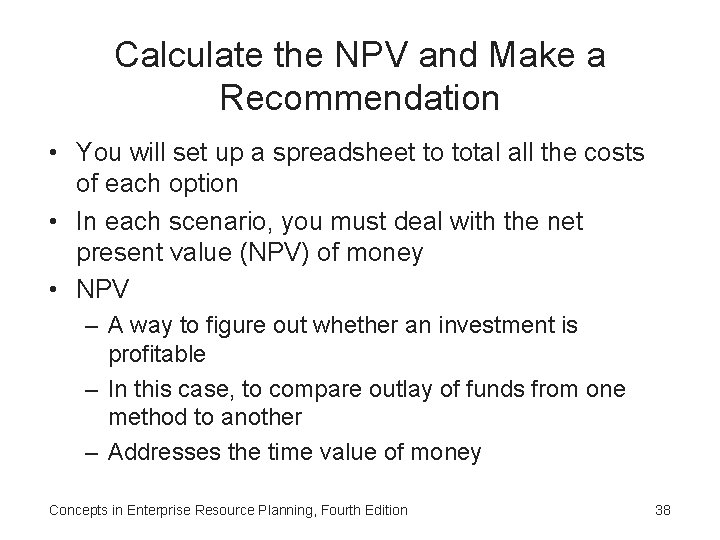 Calculate the NPV and Make a Recommendation

• You will set up a spreadsheet to total all the costs of each option
• In each scenario, you must deal with the net present value (NPV) of money
• NPV
– A way to figure out whether an investment is profitable
– In this case, to compare outlay of funds from one method to another
– Addresses the time value of money

Concepts in Enterprise Resource Planning, Fourth Edition
38